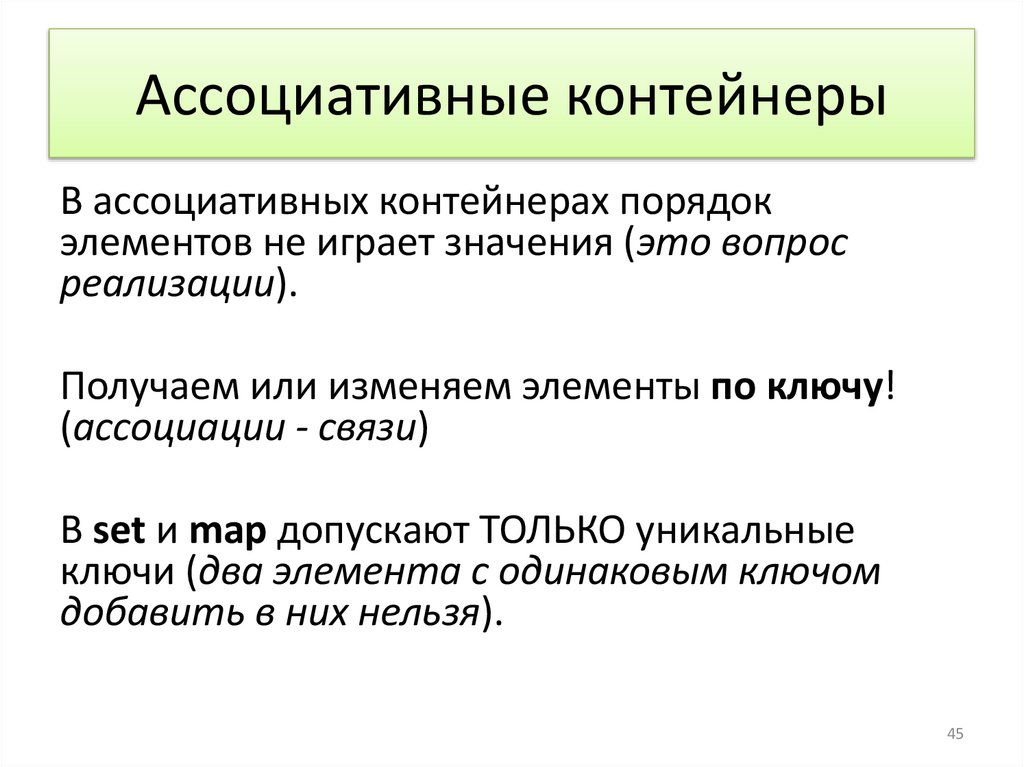 Ассоциативные контейнеры

В ассоциативных контейнерах порядок элементов не играет значения (это вопрос реализации).

Получаем или изменяем элементы по ключу! (ассоциации - связи)

В set и map допускают ТОЛЬКО уникальные ключи (два элемента с одинаковым ключом добавить в них нельзя).

45